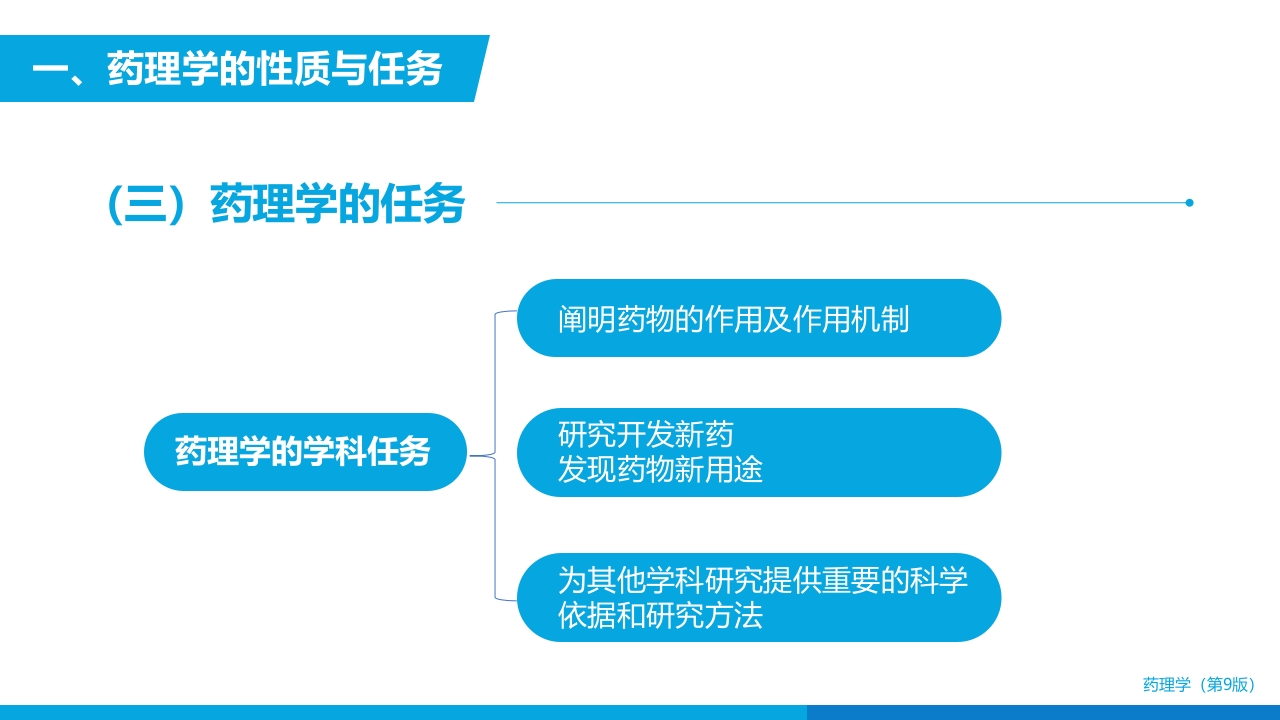 一、药理学的性质与任务

（三）药理学的任务

药理学的学科任务

阐明药物的作用及作用机制

研究开发新药
发现药物新用途

为其他学科研究提供重要的科学依据和研究方法

药理学（第9版）